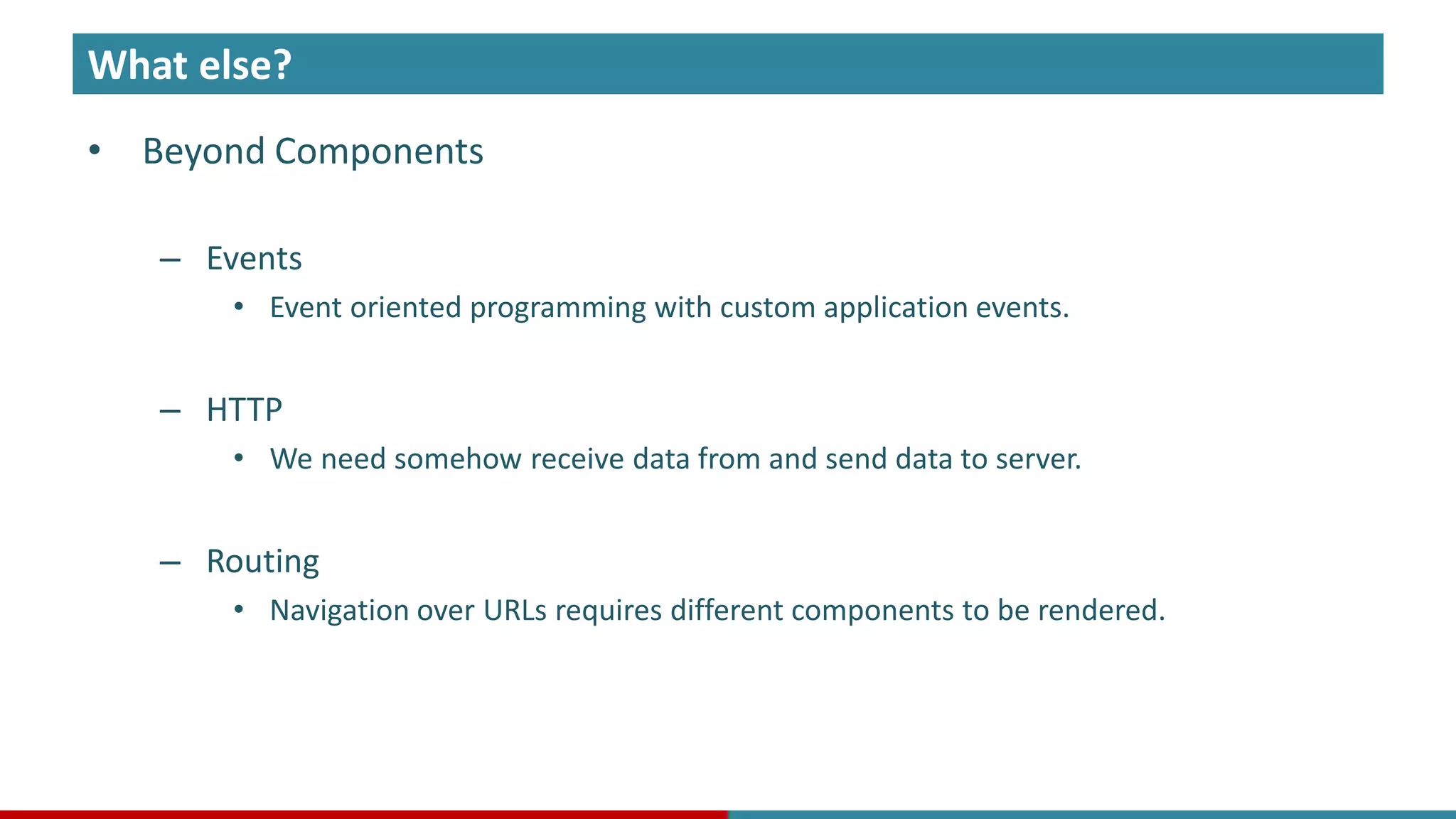 What else?

• Beyond Components

– Events

• Event oriented programming with custom application events.

– HTTP

• We need somehow receive data from and send data to server.

– Routing

• Navigation over URLs requires different components to be rendered.